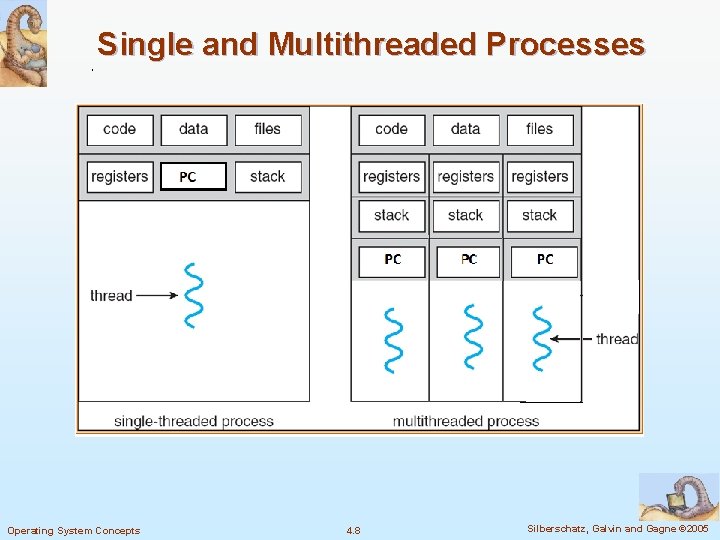 Single and Multithreaded Processes

code data files
registers PC stack
thread
single-threaded process

code data files
registers registers registers
stack stack stack
PC PC PC
thread
multithreaded process

Operating System Concepts 4.8 Silberschatz, Galvin and Gagne ©2005